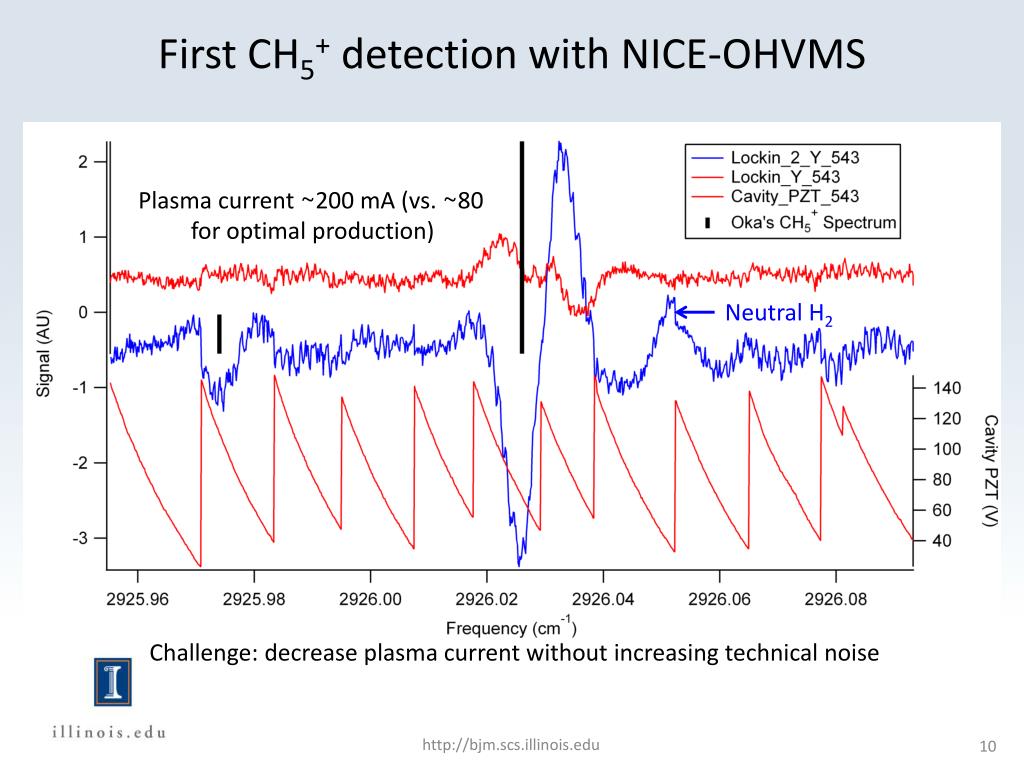 First $CH_5^+$ detection with NICE-OHVMS

Plasma current ~200 mA (vs. ~80 for optimal production)

Lockin_2_Y_543
Lockin_Y_543
Cavity_PZT_543
Oka's $CH_5^+$ Spectrum

Neutral $H_2$

Signal (AU)

2
1
0
-1
-2
-3

Cavity PZT (V)

140
120
100
80
60
40

2925.96
2925.98
2926.00
2926.02
2926.04
2926.06
2926.08

Frequency ($cm^{-1}$)

Challenge: decrease plasma current without increasing technical noise

I

illinois.edu

http://bjm.scs.illinois.edu

10